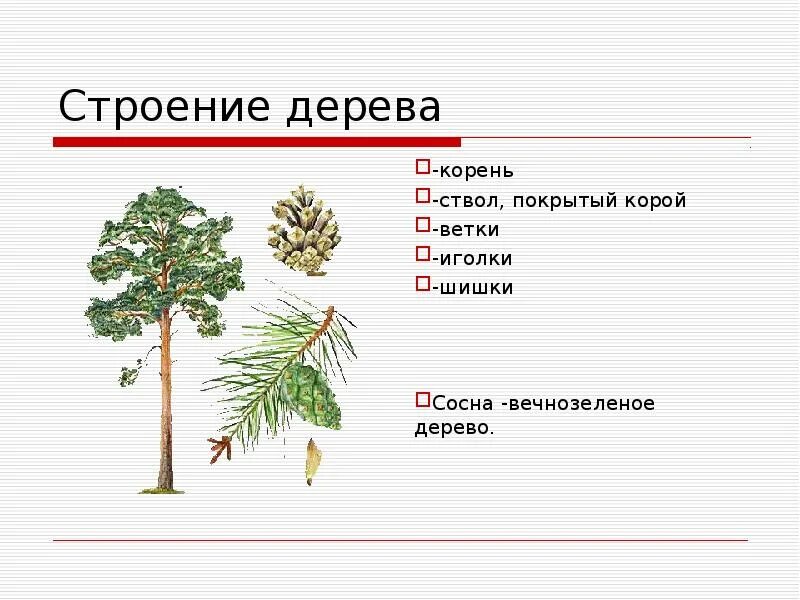 Строение дерева

-корень
-ствол, покрытый корой
-ветки
-иголки
-шишки

Сосна -вечнозеленое дерево.